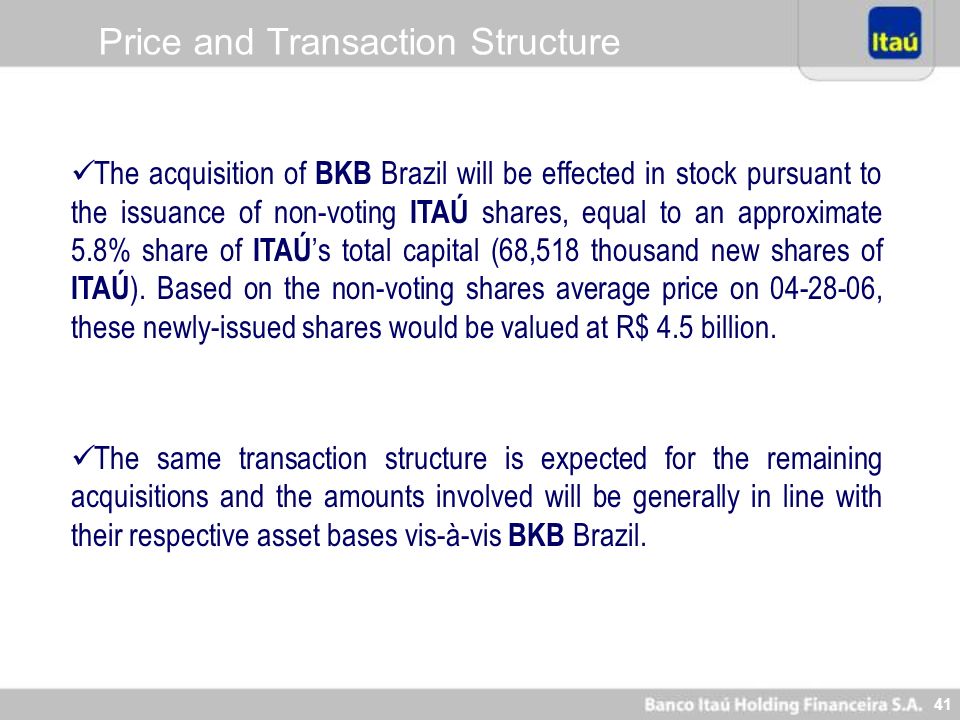 Price and Transaction Structure

Itaú

✓The acquisition of BKB Brazil will be effected in stock pursuant to the issuance of non-voting ITAÚ shares, equal to an approximate 5.8% share of ITAÚ's total capital (68,518 thousand new shares of ITAÚ). Based on the non-voting shares average price on 04-28-06, these newly-issued shares would be valued at R$ 4.5 billion.

✓The same transaction structure is expected for the remaining acquisitions and the amounts involved will be generally in line with their respective asset bases vis-à-vis BKB Brazil.

Banco Itaú Holding Financeira S.A. 41